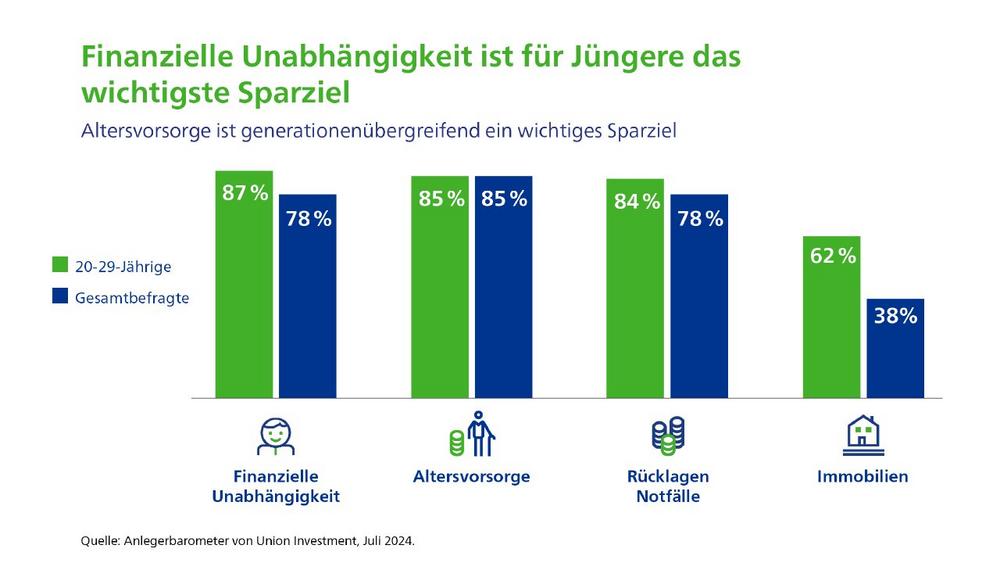 Finanzielle Unabhängigkeit ist für Jüngere das wichtigste Sparziel

Altersvorsorge ist generationenübergreifend ein wichtiges Sparziel

20-29-Jährige
Gesamtbefragte

87 %
78 %
85 %
85 %
84 %
78 %
62 %
38%

Finanzielle Unabhängigkeit

Altersvorsorge

Rücklagen Notfälle

Immobilien

Quelle: Anlegerbarometer von Union Investment, Juli 2024.